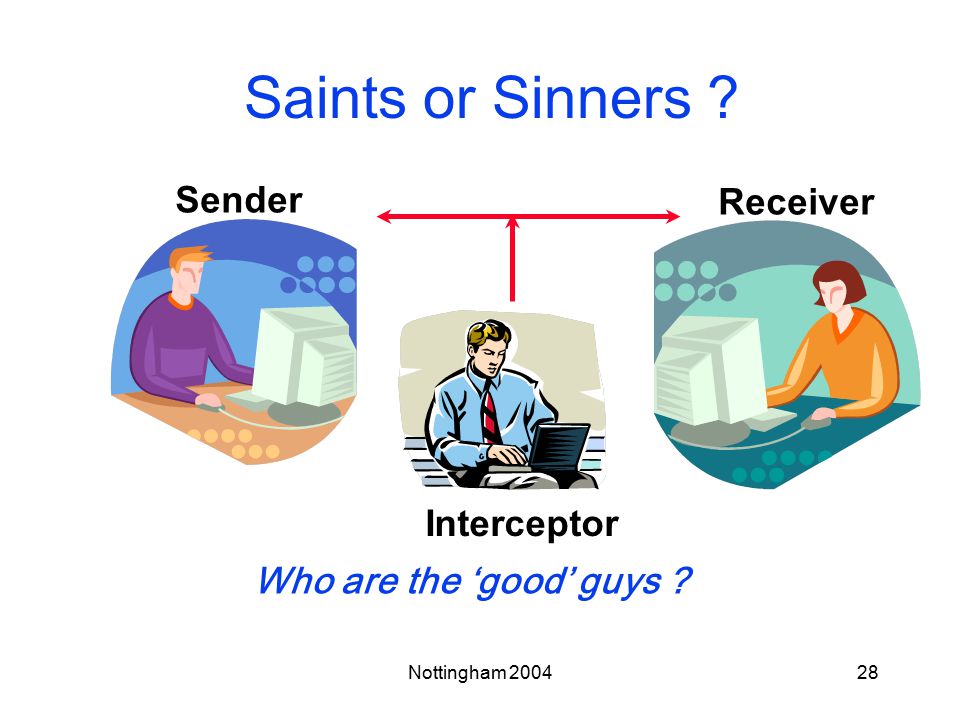 Saints or Sinners ?

Sender

Receiver

Interceptor

Who are the ‘good’ guys ?

Nottingham 2004

28